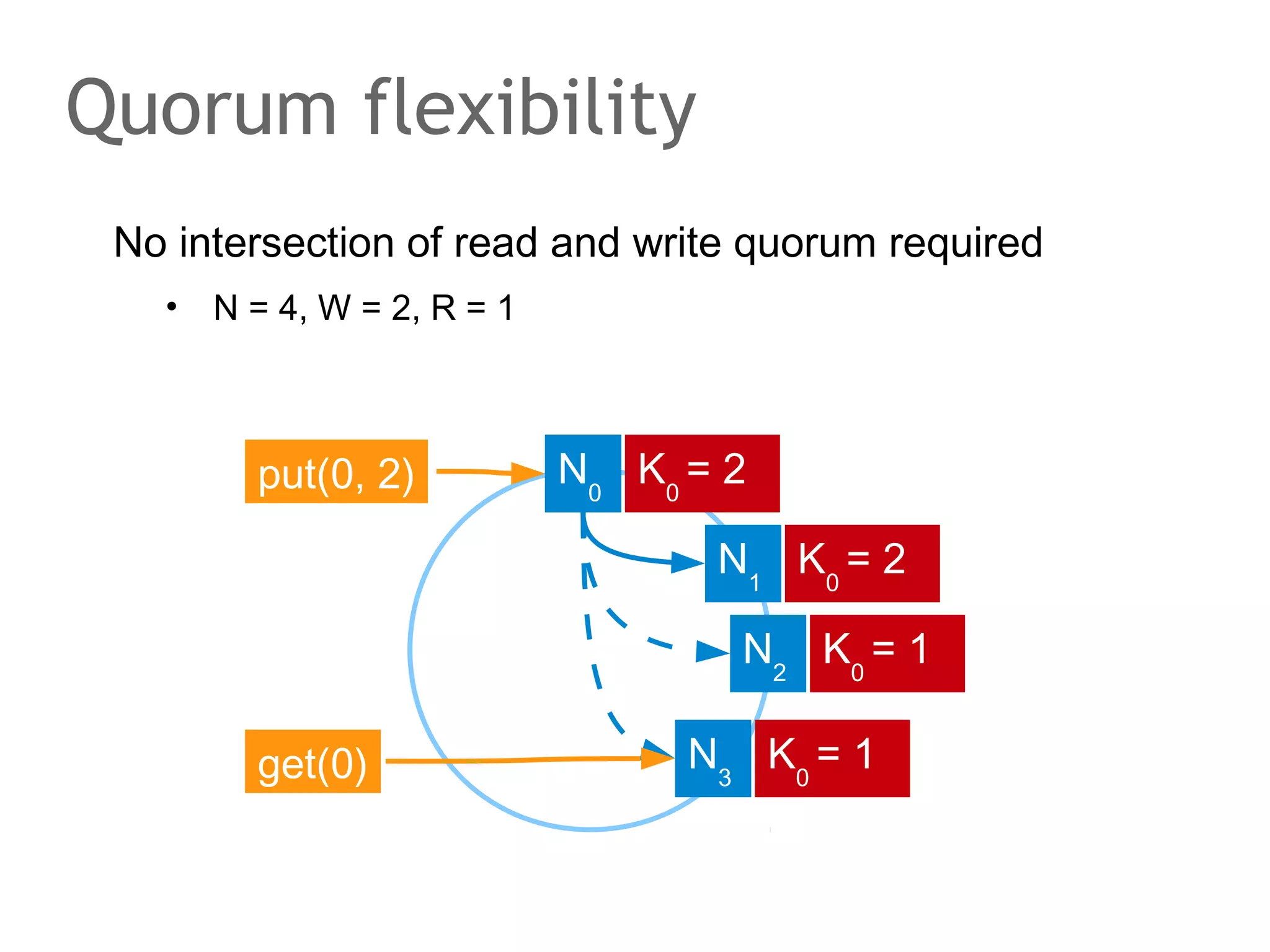 Quorum flexibility

No intersection of read and write quorum required

• N = 4, W = 2, R = 1

put(0, 2)

$N_0$ $K_0 = 2$

$N_1$ $K_0 = 2$

$N_2$ $K_0 = 1$

get(0)

$N_3$ $K_0 = 1$